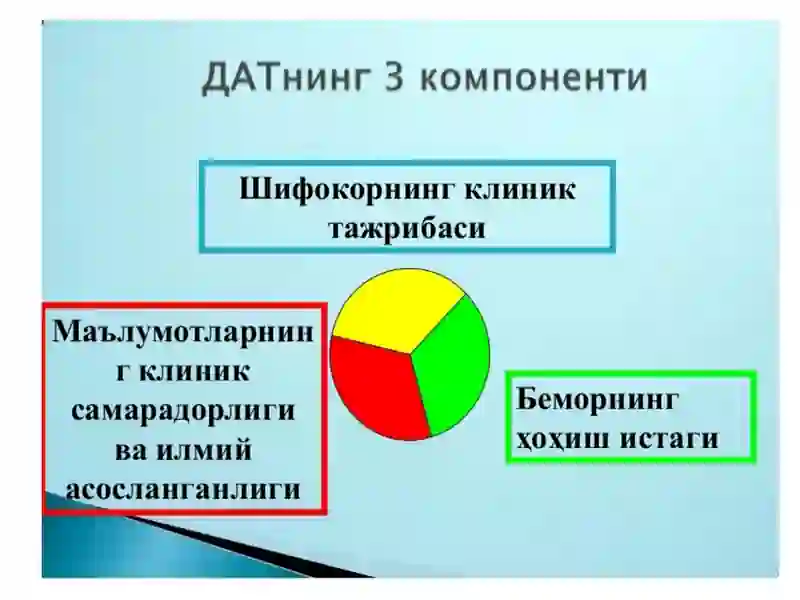 ДАТнинг 3 компоненти

Шифокорнинг клиник тажрибаси

Маълумотларнинг клиник самарадорлиги ва илмий асосланганлиги

Беморнинг ҳоҳиш истаги